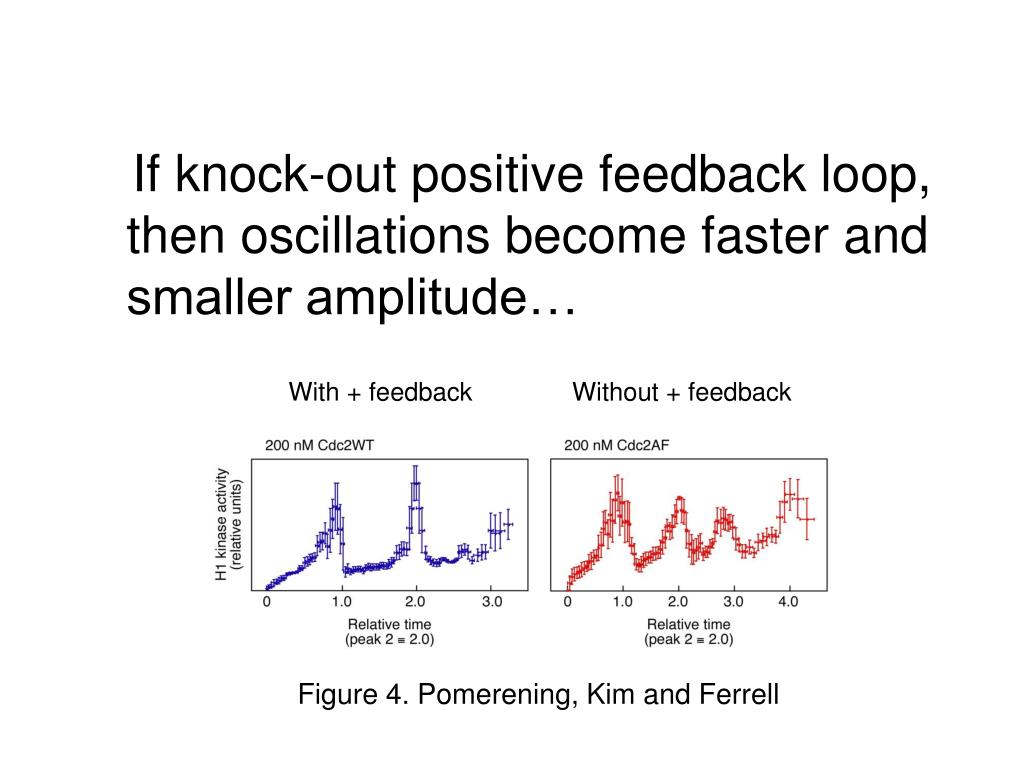 If knock-out positive feedback loop, then oscillations become faster and smaller amplitude…

With + feedback

Without + feedback

200 nM Cdc2WT

H1 kinase activity (relative units)

0 1.0 2.0 3.0

Relative time (peak 2 ≡ 2.0)

200 nM Cdc2AF

0 1.0 2.0 3.0 4.0

Relative time (peak 2 ≡ 2.0)

Figure 4. Pomerening, Kim and Ferrell